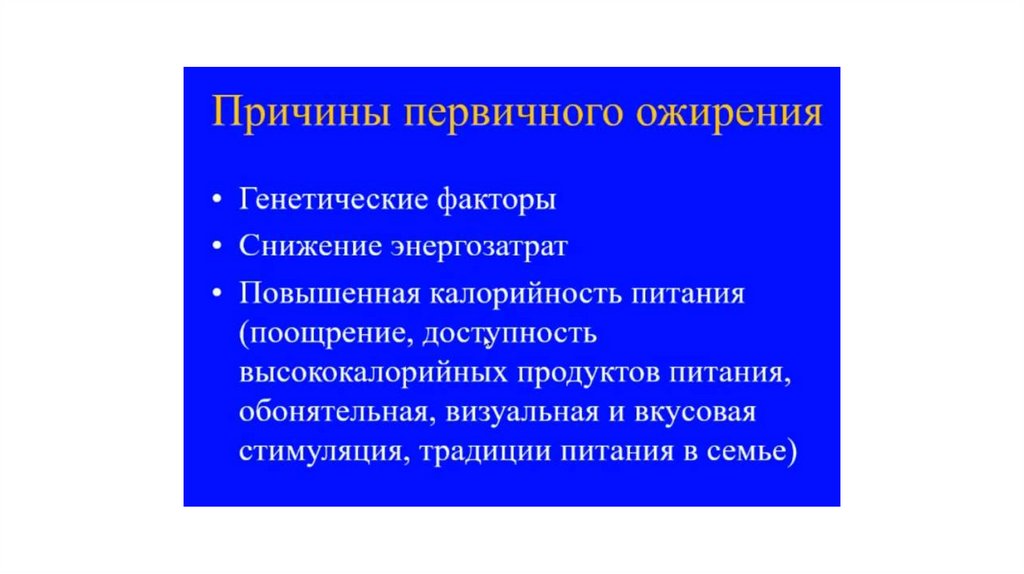 Причины первичного ожирения

• Генетические факторы
• Снижение энергозатрат
• Повышенная калорийность питания (поощрение, доступность высококалорийных продуктов питания, обонятельная, визуальная и вкусовая стимуляция, традиции питания в семье)